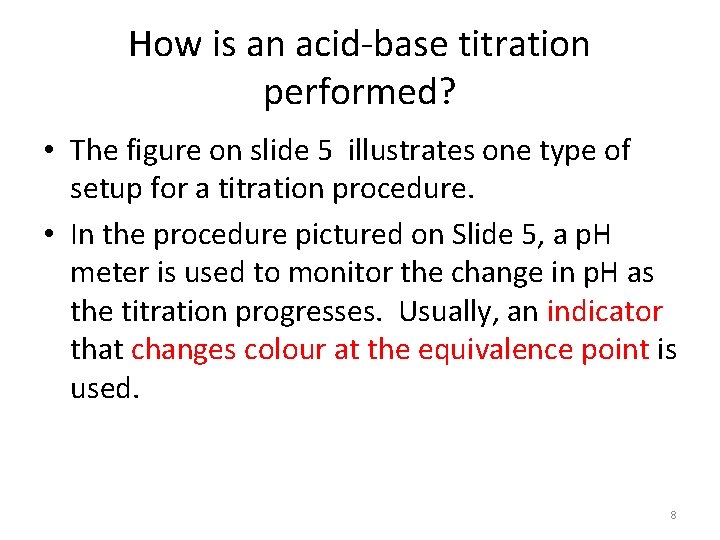 How is an acid-base titration performed?

• The figure on slide 5 illustrates one type of setup for a titration procedure.

• In the procedure pictured on Slide 5, a pH meter is used to monitor the change in pH as the titration progresses. Usually, an indicator that changes colour at the equivalence point is used.

8